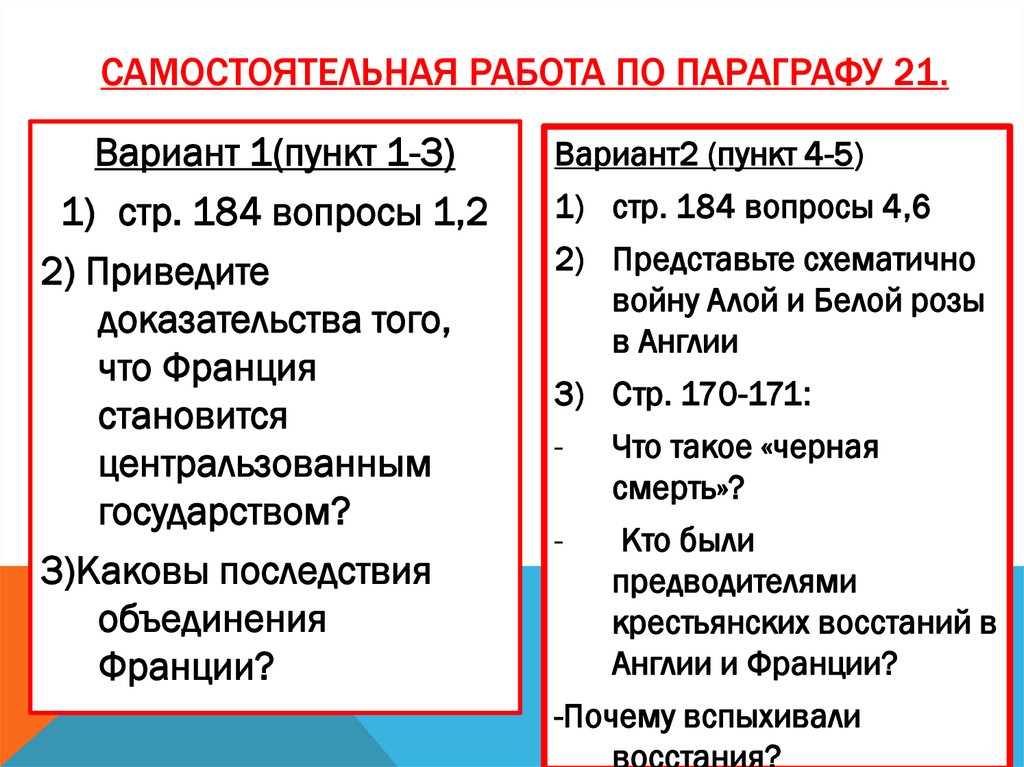 САМОСТОЯТЕЛЬНАЯ РАБОТА ПО ПАРАГРАФУ 21.

Вариант 1(пункт 1-3)

1) стр. 184 вопросы 1,2

2) Приведите доказательства того, что Франция становится центральзованным государством?

3)Каковы последствия объединения Франции?

Вариант2 (пункт 4-5)

1) стр. 184 вопросы 4,6

2) Представьте схематично войну Алой и Белой розы в Англии

3) Стр. 170-171:

- Что такое «черная смерть»?

- Кто были предводителями крестьянских восстаний в Англии и Франции?

-Почему вспыхивали восстания?